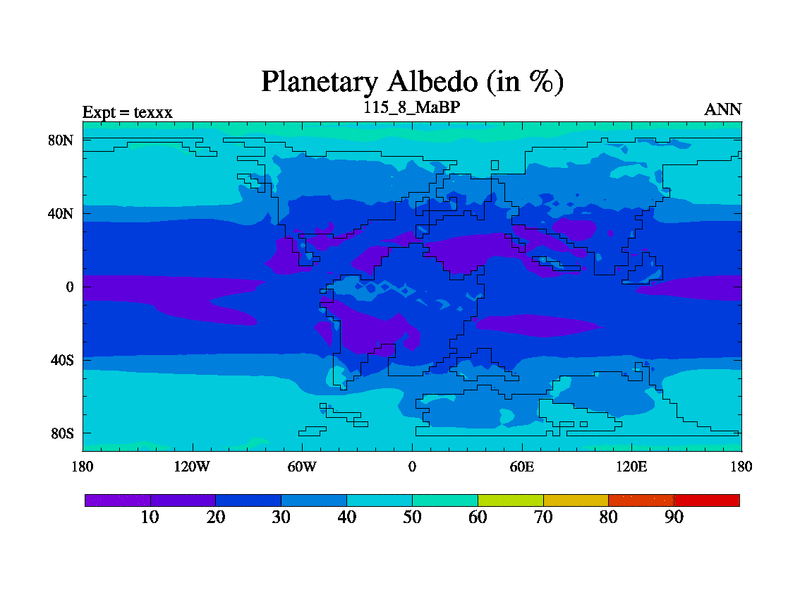 Planetary Albedo (in %)

Expt = texxx

115_8_MaBP

ANN

80N

40N

0

40S

80S

180

120W

60W

0

60E

120E

180

10

20

30

40

50

60

70

80

90